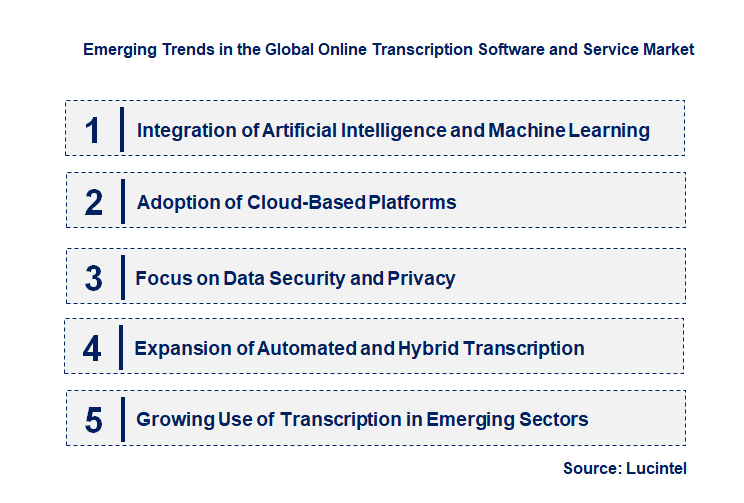 Emerging Trends in the Global Online Transcription Software and Service Market

1 Integration of Artificial Intelligence and Machine Learning

2 Adoption of Cloud-Based Platforms

3 Focus on Data Security and Privacy

4 Expansion of Automated and Hybrid Transcription

5 Growing Use of Transcription in Emerging Sectors

Source: Lucintel